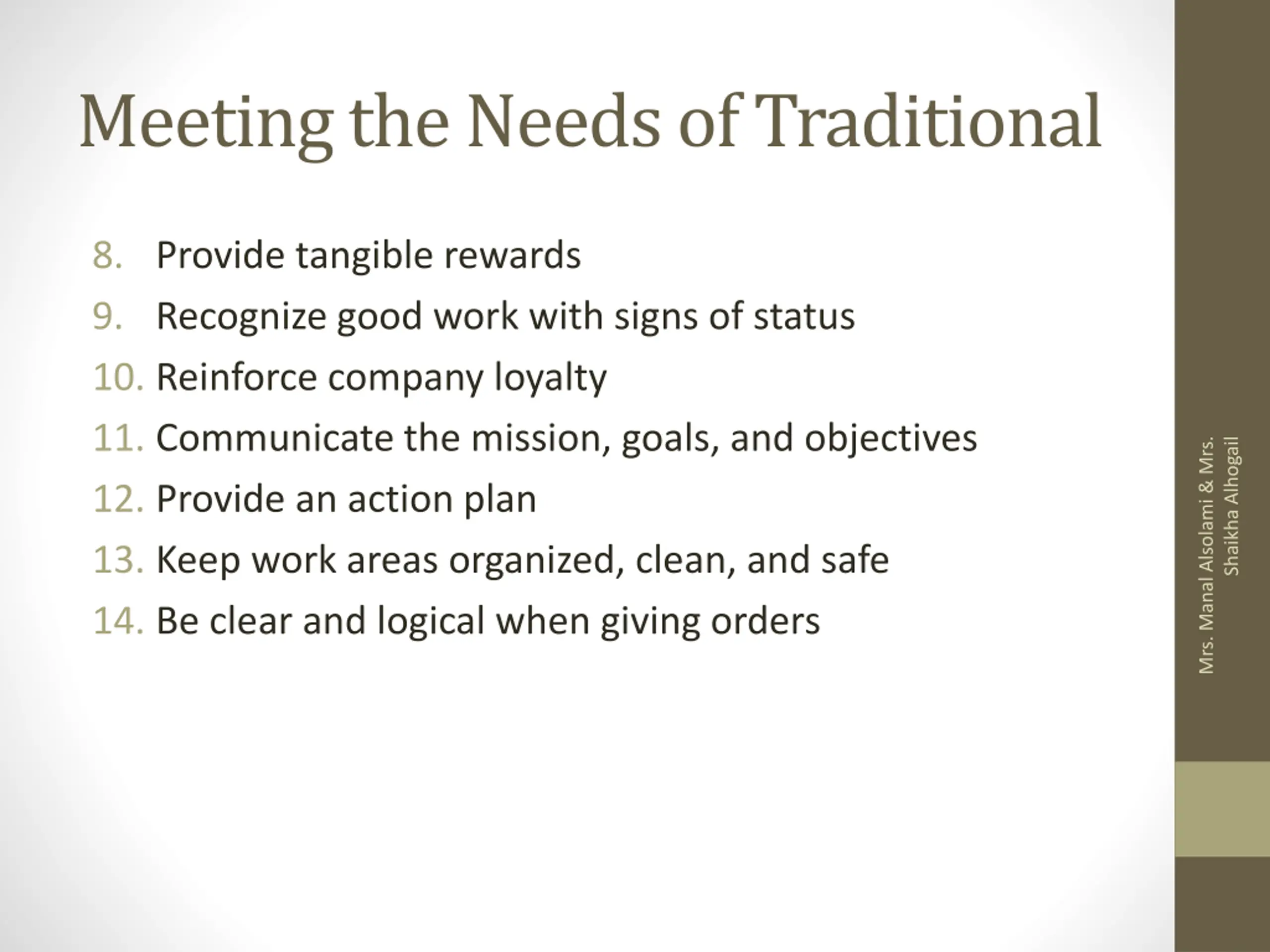 Meeting the Needs of Traditional

8. Provide tangible rewards
9. Recognize good work with signs of status
10. Reinforce company loyalty
11. Communicate the mission, goals, and objectives
12. Provide an action plan
13. Keep work areas organized, clean, and safe
14. Be clear and logical when giving orders

Mrs. Manal Alsolami & Mrs. Shaikha Alhogail